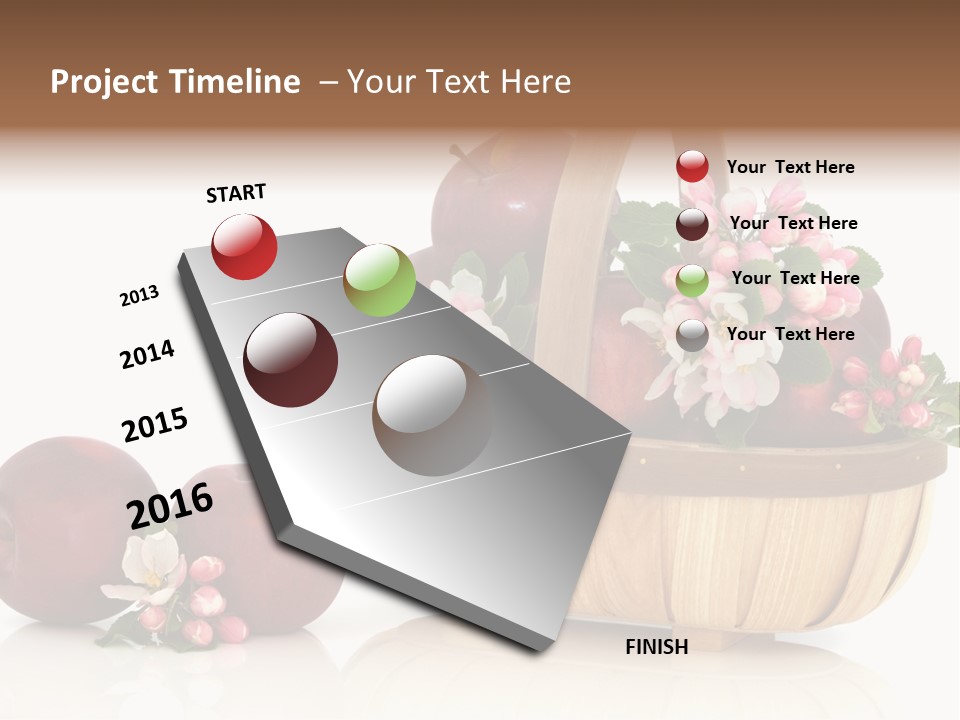 Project Timeline – Your Text Here

START

2013

2014

2015

2016

Your Text Here

Your Text Here

Your Text Here

Your Text Here

FINISH